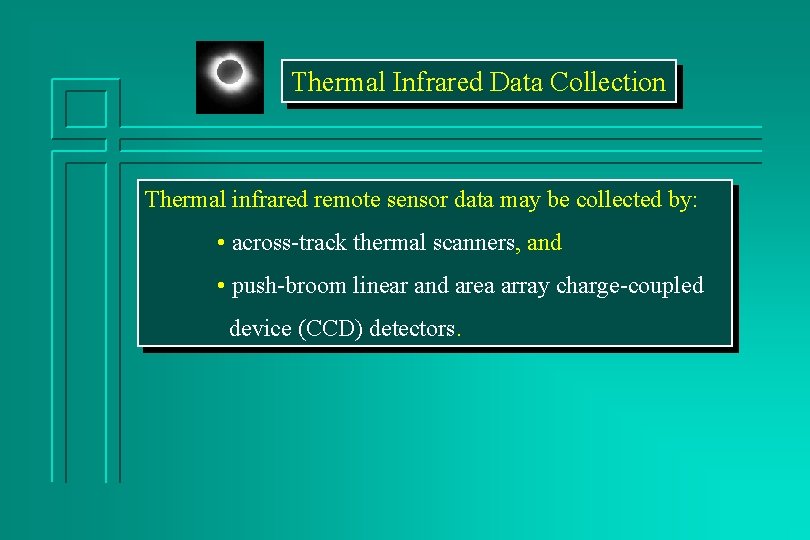 Thermal Infrared Data Collection

Thermal infrared remote sensor data may be collected by:

• across-track thermal scanners, and

• push-broom linear and area array charge-coupled device (CCD) detectors.